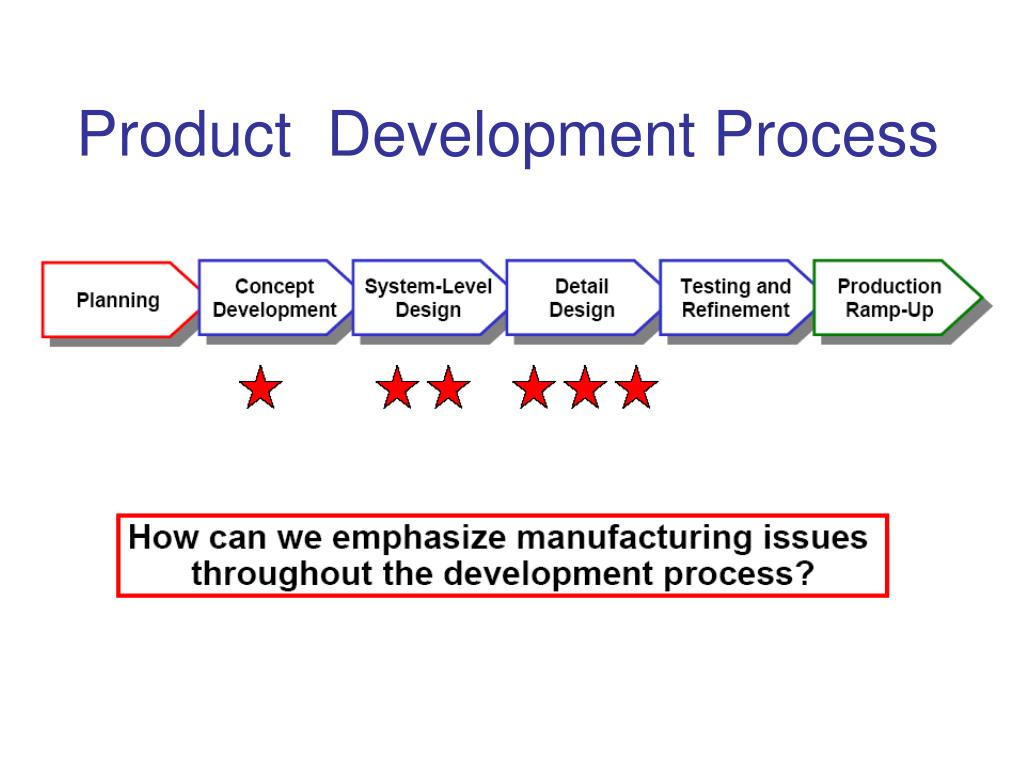 Product Development Process

Planning

Concept Development

System-Level Design

Detail Design

Testing and Refinement

Production Ramp-Up

How can we emphasize manufacturing issues throughout the development process?